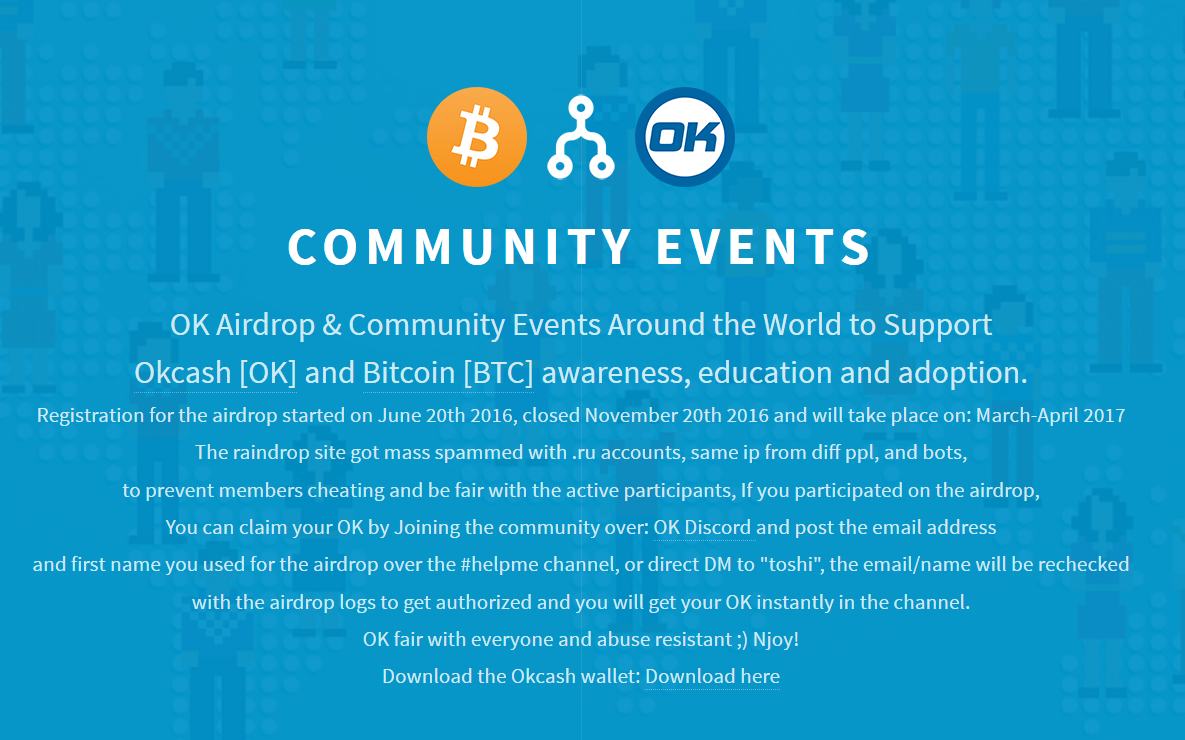 OK

COMMUNITY EVENTS

OK Airdrop & Community Events Around the World to Support Okcash [OK] and Bitcoin [BTC] awareness, education and adoption.

Registration for the airdrop started on June 20th 2016, closed November 20th 2016 and will take place on: March-April 2017

The raindrop site got mass spammed with .ru accounts, same ip from diff ppl, and bots, to prevent members cheating and be fair with the active participants, If you participated on the airdrop, You can claim your OK by Joining the community over: OK Discord and post the email address and first name you used for the airdrop over the #helpme channel, or direct DM to "toshi", the email/name will be rechecked with the airdrop logs to get authorized and you will get your OK instantly in the channel.

OK fair with everyone and abuse resistant ;) Njoy!

Download the Okcash wallet: Download here